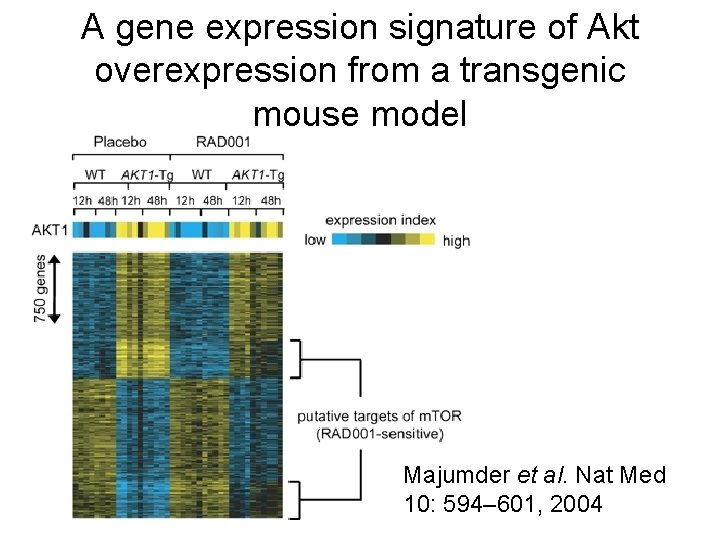 A gene expression signature of Akt overexpression from a transgenic mouse model

Placebo RAD001

WT AKT1-Tg WT AKT1-Tg

12h 48h 12h 48h 12h 48h 12h 48h

AKT1

expression index

low high

750 genes

putative targets of mTOR (RAD001-sensitive)

Majumder et al. Nat Med 10: 594–601, 2004